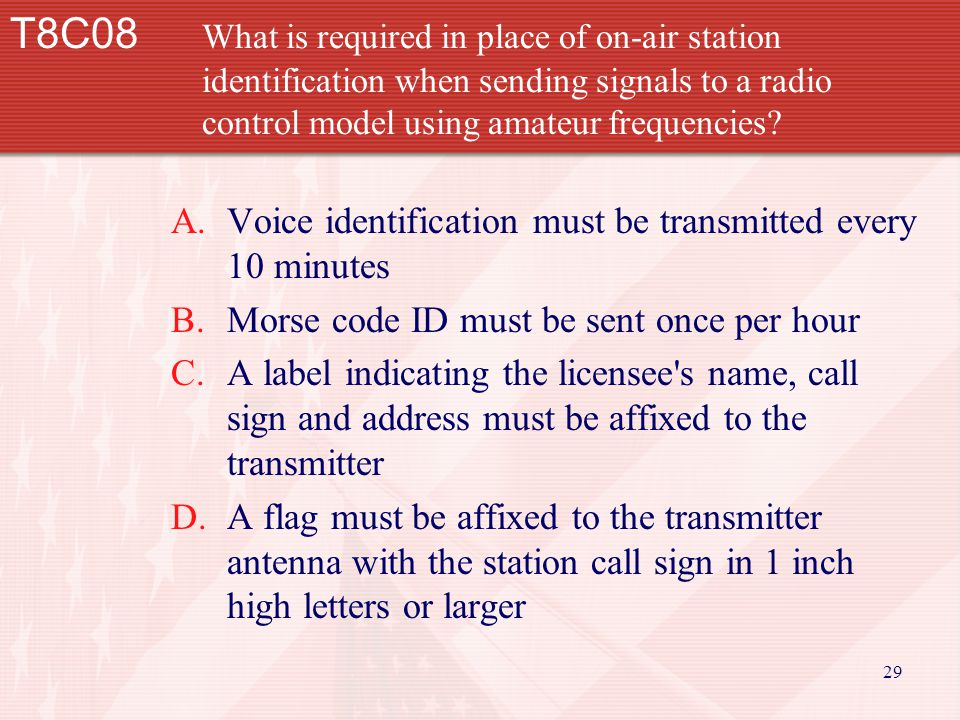 T8C08 What is required in place of on-air station identification when sending signals to a radio control model using amateur frequencies?

A. Voice identification must be transmitted every 10 minutes
B. Morse code ID must be sent once per hour
C. A label indicating the licensee's name, call sign and address must be affixed to the transmitter
D. A flag must be affixed to the transmitter antenna with the station call sign in 1 inch high letters or larger

29